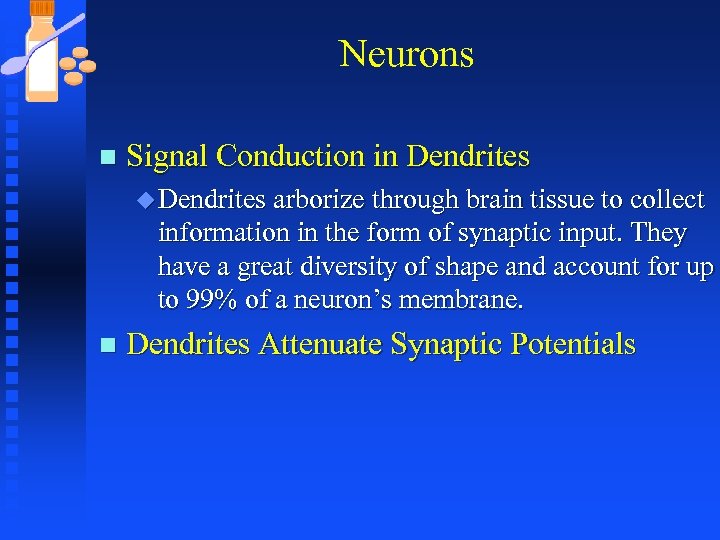 Neurons

Signal Conduction in Dendrites

Dendrites arborize through brain tissue to collect information in the form of synaptic input. They have a great diversity of shape and account for up to 99% of a neuron's membrane.

Dendrites Attenuate Synaptic Potentials